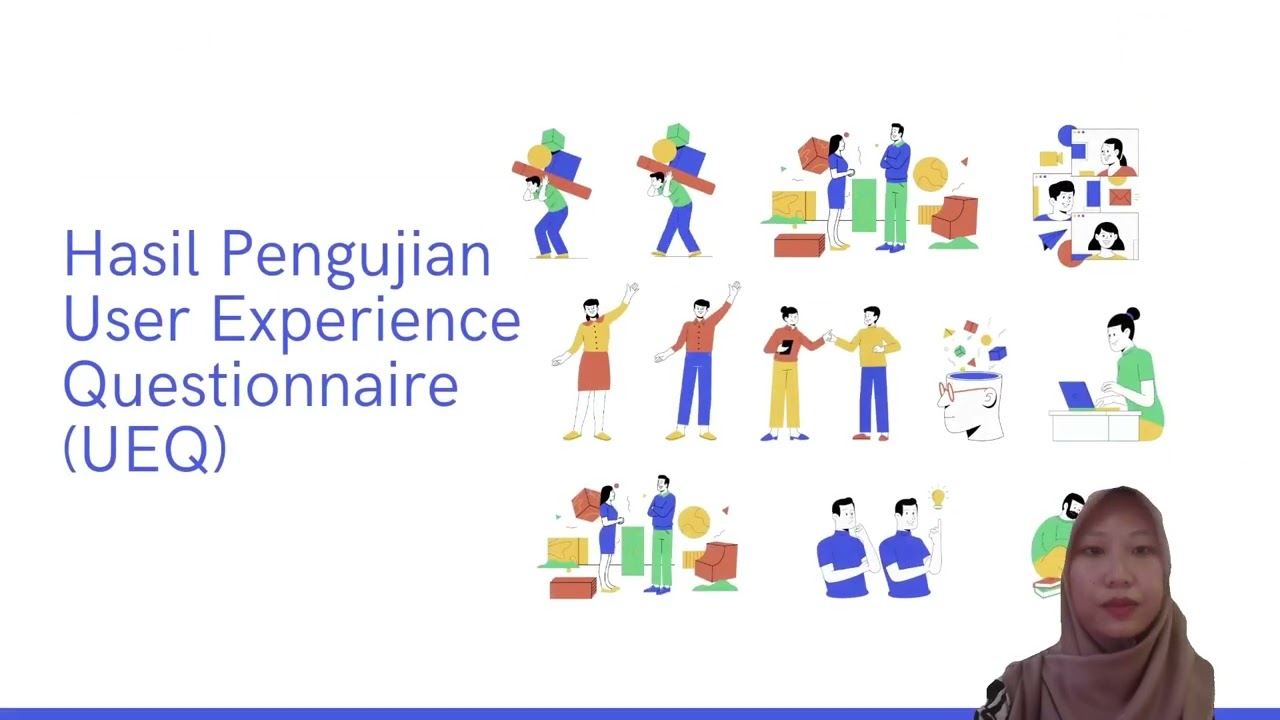 Hasil Pengujian User Experience Questionnaire (UEQ)